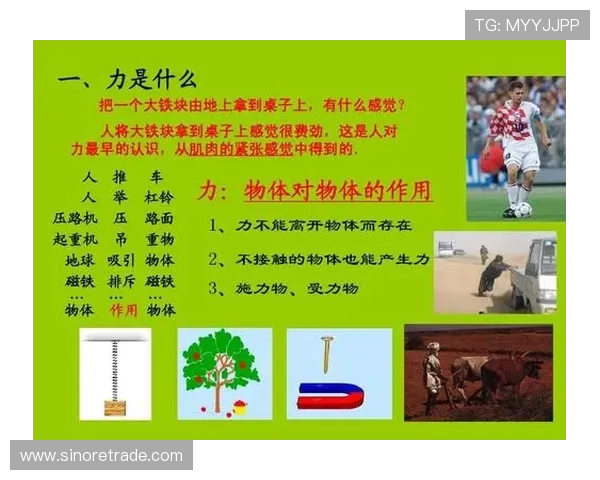 TG: MYYJJPP

一、力是什么

把一个大铁块由地上拿到桌子上，有什么感觉？

人将大铁块拿到桌子上感觉很费劲，这是人对力最早的认识，从肌肉的紧张感觉中得到的.

| 人 | 推 | 车 |
|---|---|---|
| 人 | 举 | 杠铃 |
| 压路机 | 压 | 路面 |
| 起重机 | 吊 | 重物 |
| 地球 | 吸引 | 物体 |
| 磁铁 | 排斥 | 磁铁 |
| … | … | … |
| 物体 | 作用 | 物体 |

力：物体对物体的作用

1、力不能离开物体而存在

2、不接触的物体也能产生力

3、施力物、受力物

www.sinoretrade.com